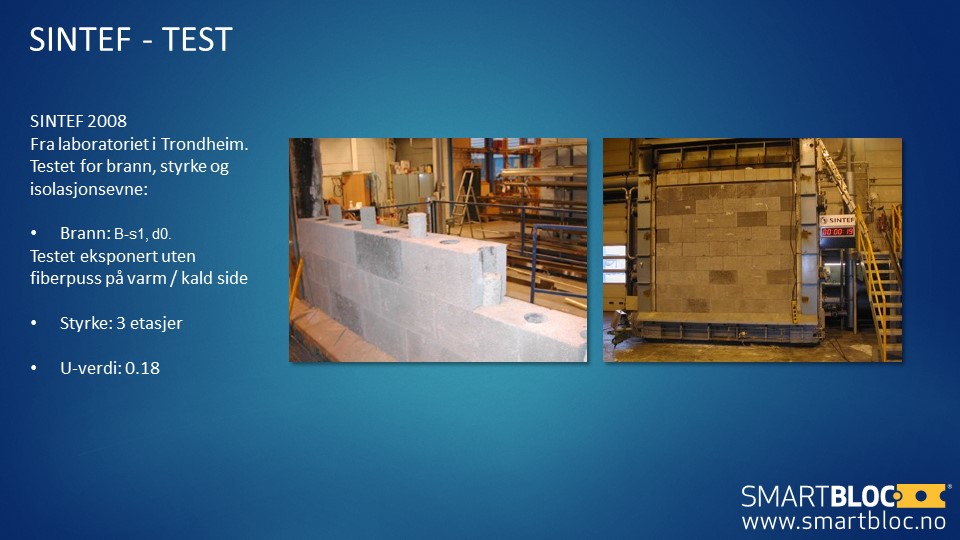 SINTEF - TEST

SINTEF 2008
Fra laboratoriet i Trondheim.
Testet for brann, styrke og isolasjonsevne:

• Brann: B-s1, d0.
Testet eksponert uten fiberpuss på varm / kald side

• Styrke: 3 etasjer

• U-verdi: 0.18

SINTEF
00 00 19

SMARTBLOC
www.smartbloc.no